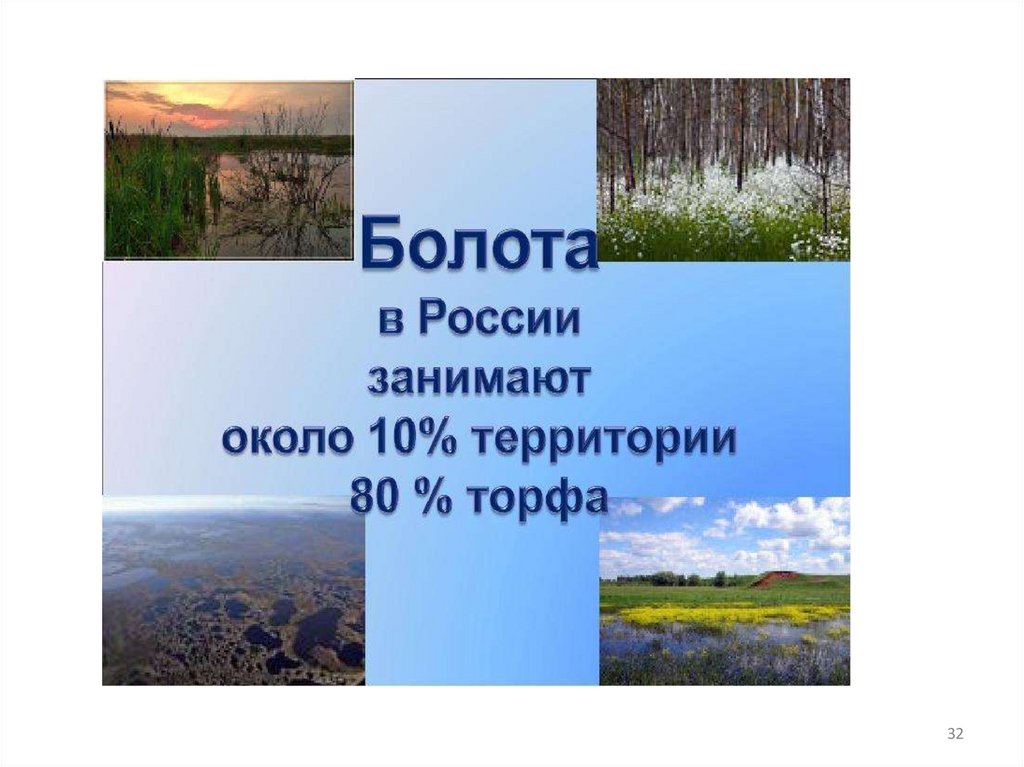 Болота
в России
занимают
около 10% территории
80 % торфа

32